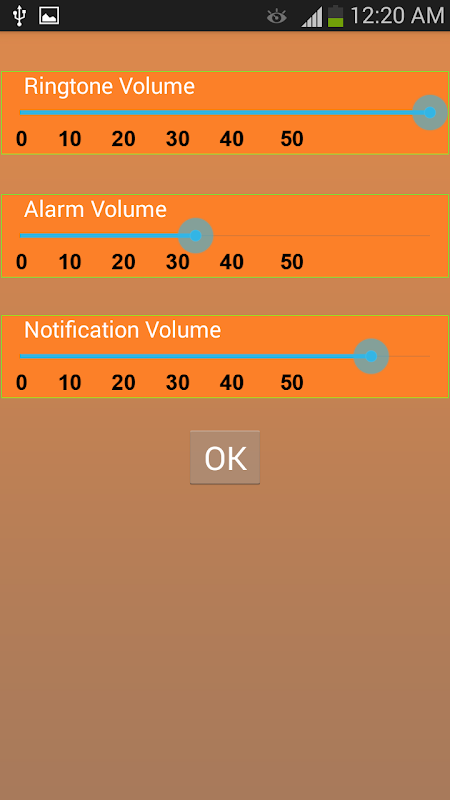 12:20 AM

Ringtone Volume

0 10 20 30 40 50

Alarm Volume

0 10 20 30 40 50

Notification Volume

0 10 20 30 40 50

OK